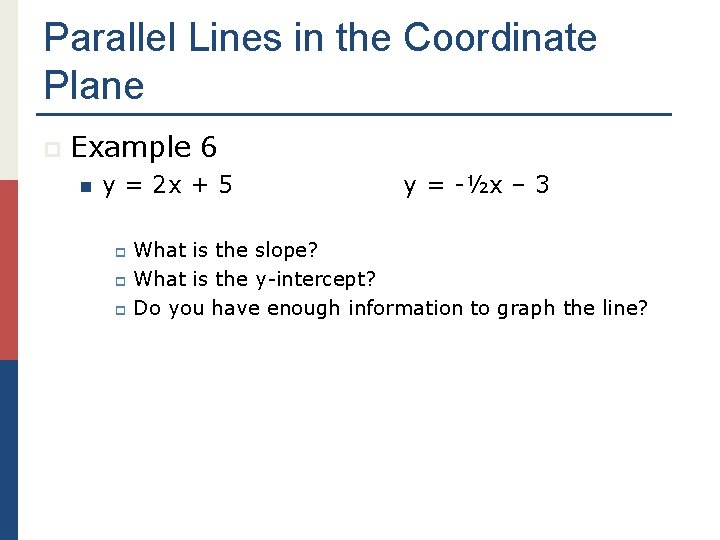 Parallel Lines in the Coordinate Plane

Example 6

$y = 2x + 5$ $y = -\frac{1}{2}x - 3$

What is the slope?

What is the y-intercept?

Do you have enough information to graph the line?